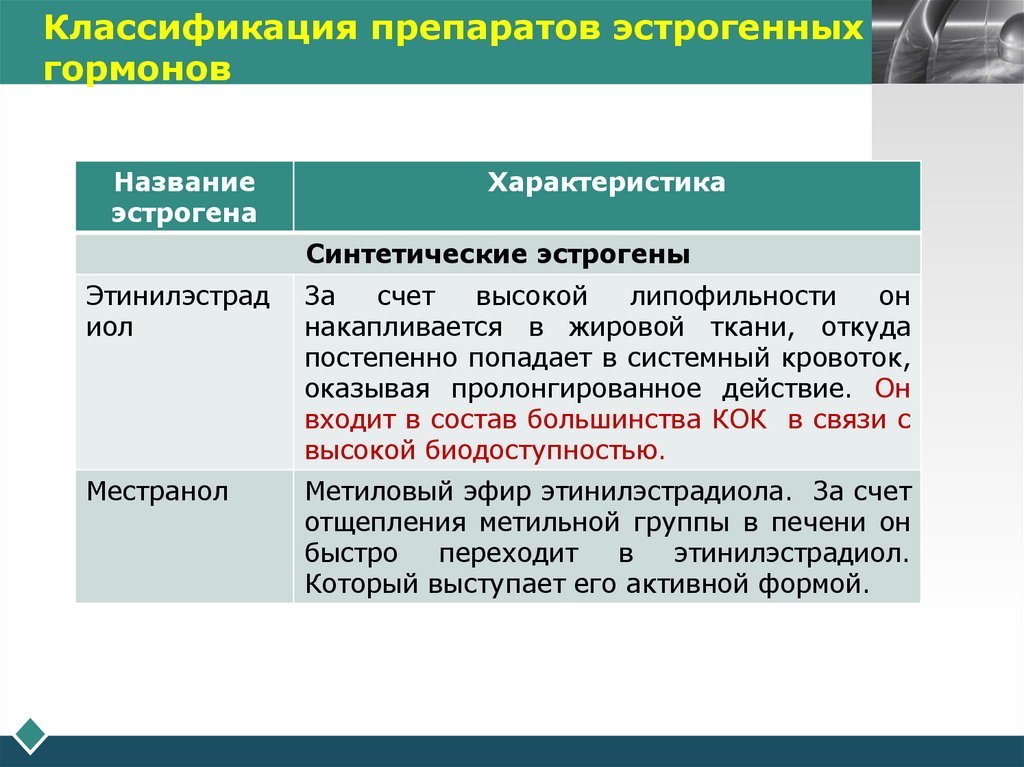 Классификация препаратов эстрогенных гормонов

| Название эстрогена | Характеристика |
|---|---|
| Синтетические эстрогены | |
| Этинилэстрадиол | За счет высокой липофильности он накапливается в жировой ткани, откуда постепенно попадает в системный кровоток, оказывая пролонгированное действие. Он входит в состав большинства КОК в связи с высокой биодоступностью. |
| Местранол | Метиловый эфир этинилэстрадиола. За счет отщепления метильной группы в печени он быстро переходит в этинилэстрадиол. Который выступает его активной формой. |